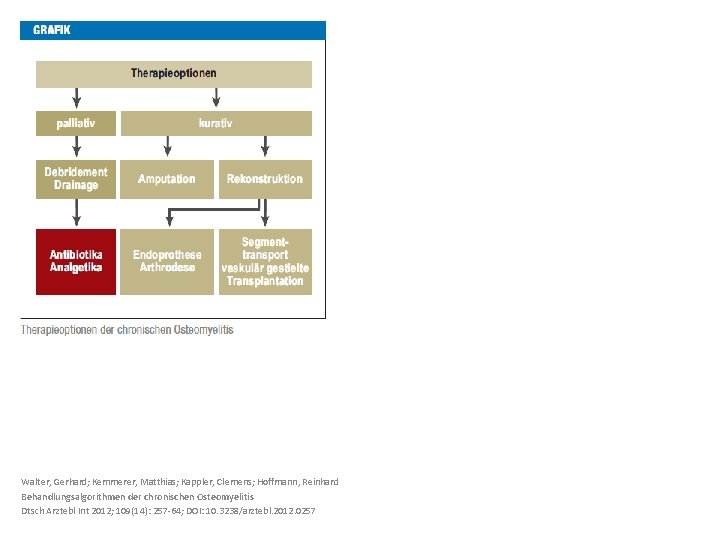 GRAFIK

Therapieoptionen

palliativ

kurativ

Debridement Drainage

Amputation

Rekonstruktion

Antibiotika Analgetika

Endoprothese Arthrodese

Segmenttransport vaskulär gestielte Transplantation

Therapieoptionen der chronischen Osteomyelitis

Walter, Gerhard; Kemmerer, Matthias; Kappler, Clemens; Hoffmann, Reinhard
Behandlungsalgorithmen der chronischen Osteomyelitis
Dtsch Arztebl Int 2012; 109(14): 257-64; DOI: 10.3238/arztebl.2012.0257